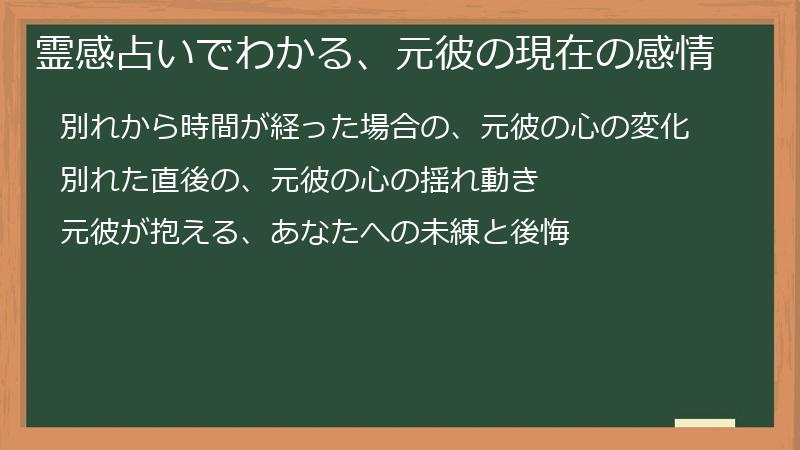 霊感占いでわかる、元彼の現在の感情

別れから時間が経った場合の、元彼の心の変化

別れた直後の、元彼の心の揺れ動き

元彼が抱える、あなたへの未練と後悔